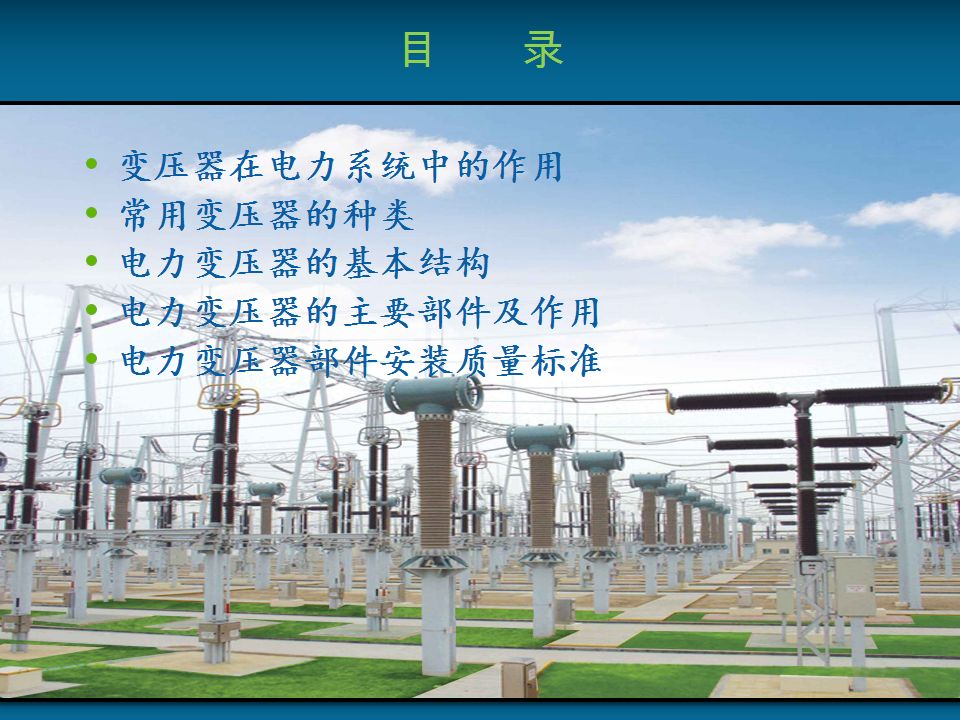 目　录

• 变压器在电力系统中的作用
• 常用变压器的种类
• 电力变压器的基本结构
• 电力变压器的主要部件及作用
• 电力变压器部件安装质量标准